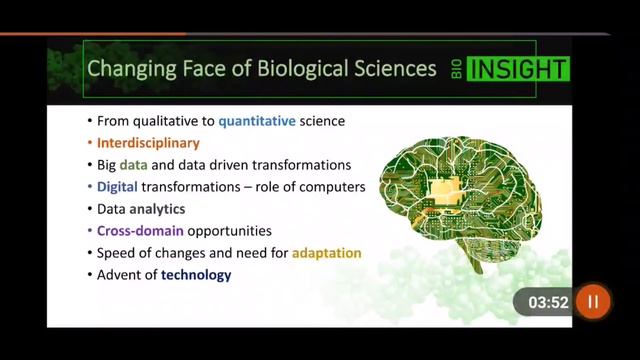 Changing Face of Biological Sciences BIO INSIGHT

• From qualitative to quantitative science
• Interdisciplinary
• Big data and data driven transformations
• Digital transformations – role of computers
• Data analytics
• Cross-domain opportunities
• Speed of changes and need for adaptation
• Advent of technology

03:52